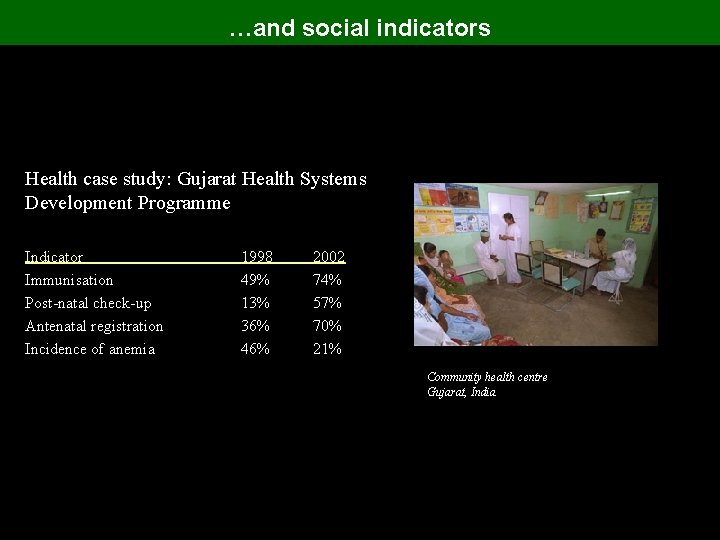 …and social indicators

Health case study: Gujarat Health Systems Development Programme

| Indicator | 1998 | 2002 |
|---|---|---|
| Immunisation | 49% | 74% |
| Post-natal check-up | 13% | 57% |
| Antenatal registration | 36% | 70% |
| Incidence of anemia | 46% | 21% |

Community health centre
Gujarat, India